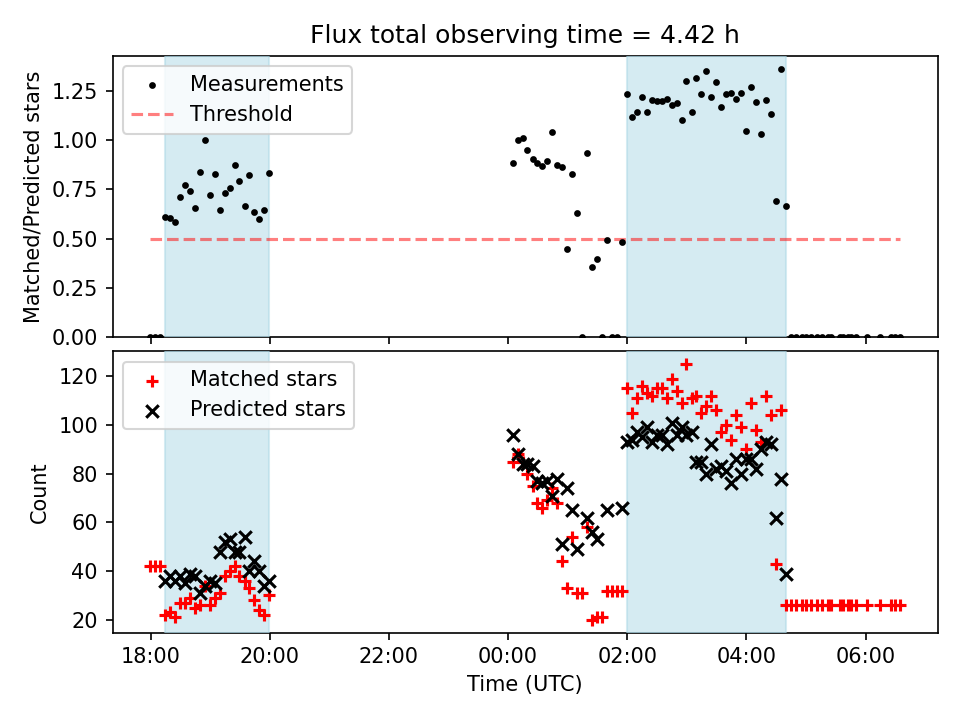 Flux total observing time = 4.42 h

Matched/Predicted stars

1.25
1.00
0.75
0.50
0.25
0.00

Measurements
Threshold

Count

120
100
80
60
40
20

Matched stars
Predicted stars

18:00
20:00
22:00
00:00
02:00
04:00
06:00

Time (UTC)